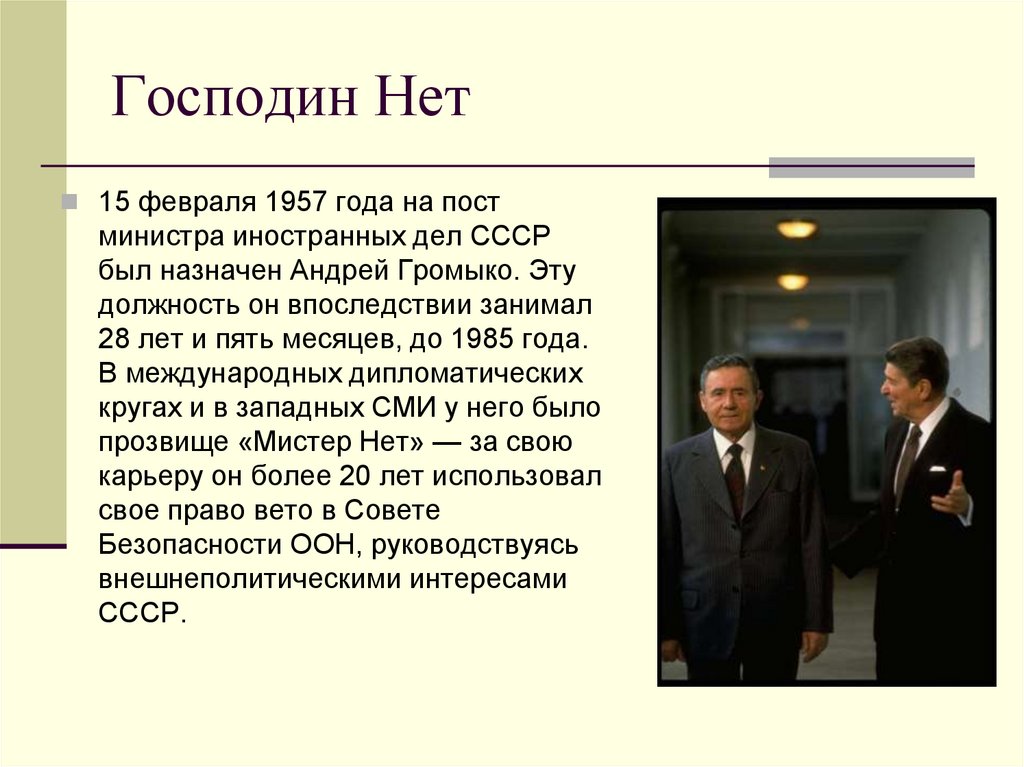 Господин Нет

15 февраля 1957 года на пост министра иностранных дел СССР был назначен Андрей Громыко. Эту должность он впоследствии занимал 28 лет и пять месяцев, до 1985 года. В международных дипломатических кругах и в западных СМИ у него было прозвище «Мистер Нет» — за свою карьеру он более 20 лет использовал свое право вето в Совете Безопасности ООН, руководствуясь внешнеполитическими интересами СССР.